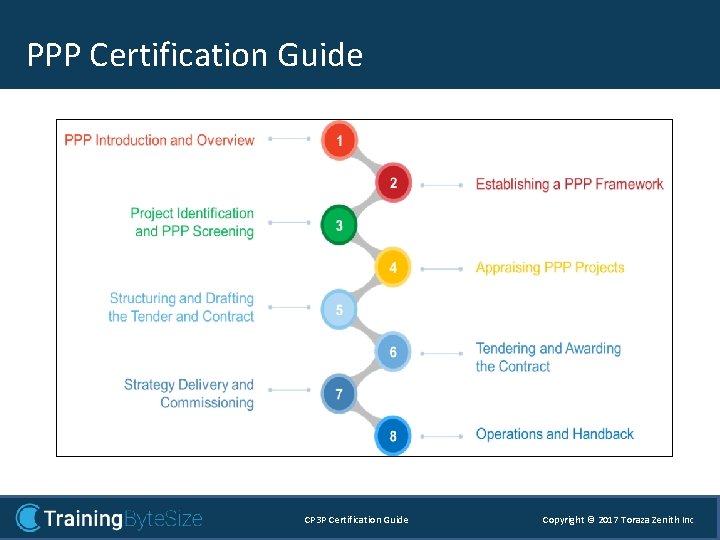 PPP Certification Guide

PPP Introduction and Overview
1
2
Establishing a PPP Framework
Project Identification and PPP Screening
3
4
Appraising PPP Projects
Structuring and Drafting the Tender and Contract
5
6
Tendering and Awarding the Contract
Strategy Delivery and Commissioning
7
8
Operations and Handback

TrainingByteSize
CP3P Certification Guide
Copyright © 2017 Toraza Zenith Inc